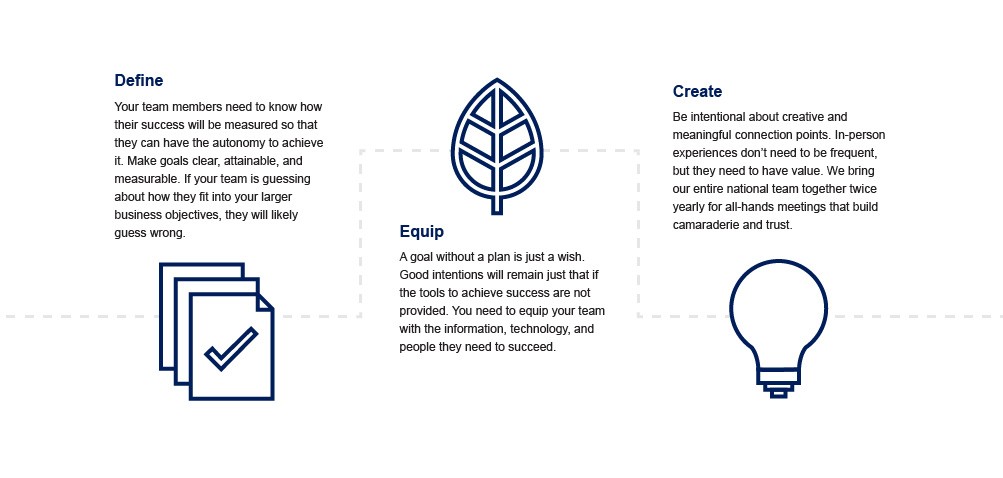 Define

Your team members need to know how their success will be measured so that they can have the autonomy to achieve it. Make goals clear, attainable, and measurable. If your team is guessing about how they fit into your larger business objectives, they will likely guess wrong.

Equip

A goal without a plan is just a wish. Good intentions will remain just that if the tools to achieve success are not provided. You need to equip your team with the information, technology, and people they need to succeed.

Create

Be intentional about creative and meaningful connection points. In-person experiences don't need to be frequent, but they need to have value. We bring our entire national team together twice yearly for all-hands meetings that build camaraderie and trust.